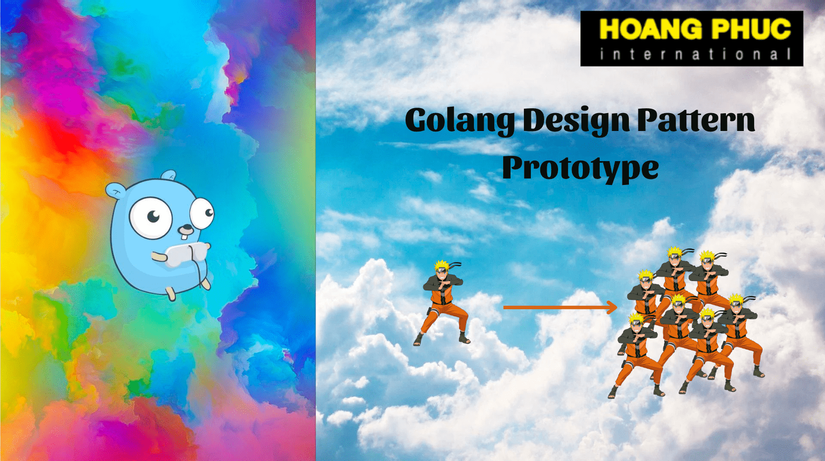 HOANG PHUC
international

Golang Design Pattern
Prototype